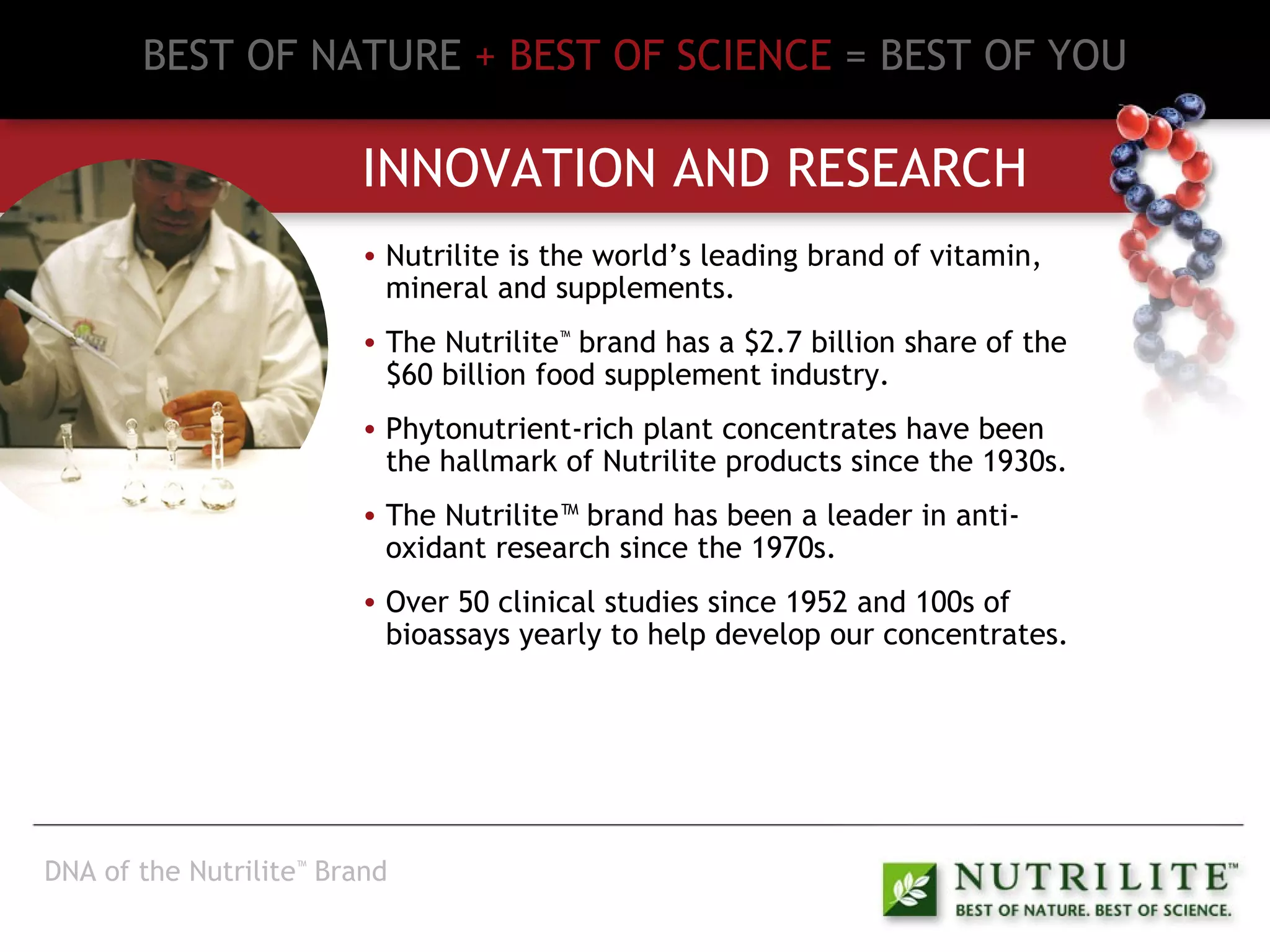 BEST OF NATURE + BEST OF SCIENCE = BEST OF YOU

INNOVATION AND RESEARCH

• Nutrilite is the world's leading brand of vitamin, mineral and supplements.

• The Nutrilite™ brand has a \$2.7 billion share of the \$60 billion food supplement industry.

• Phytonutrient-rich plant concentrates have been the hallmark of Nutrilite products since the 1930s.

• The Nutrilite™ brand has been a leader in anti-oxidant research since the 1970s.

• Over 50 clinical studies since 1952 and 100s of bioassays yearly to help develop our concentrates.

DNA of the Nutrilite™ Brand

NUTRILITE™
BEST OF NATURE. BEST OF SCIENCE.